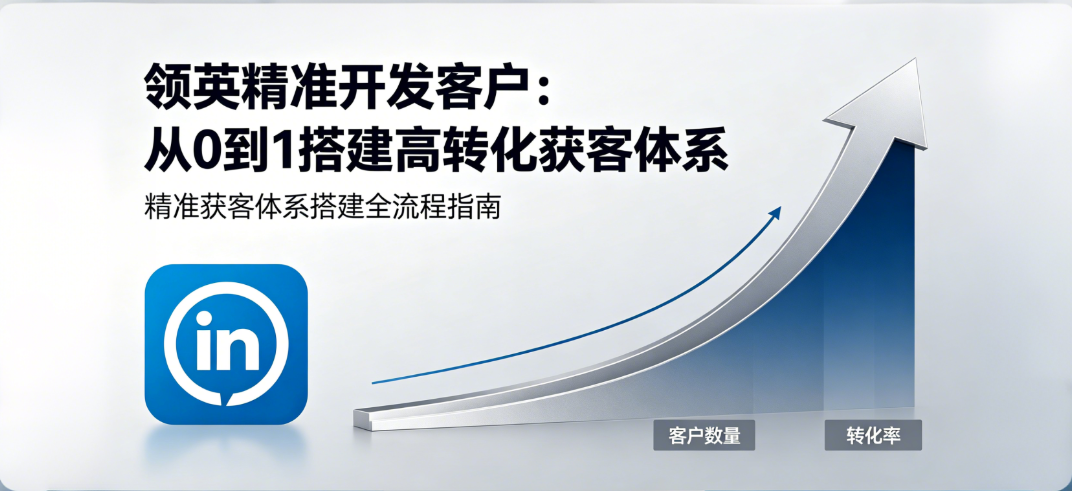 领英精准开发客户：
从0到1搭建高转化获客体系

精准获客体系搭建全流程指南

in

客户数量

转化率